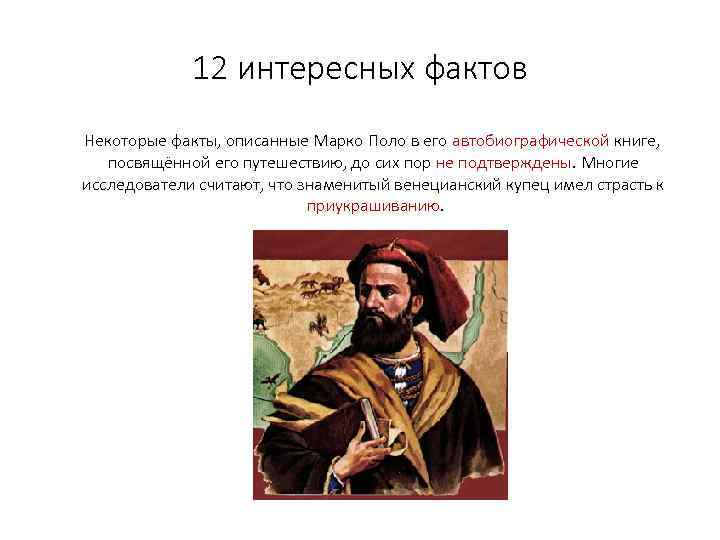 12 интересных фактов

Некоторые факты, описанные Марко Поло в его автобиографической книге, посвящённой его путешествию, до сих пор не подтверждены. Многие исследователи считают, что знаменитый венецианский купец имел страсть к приукрашиванию.